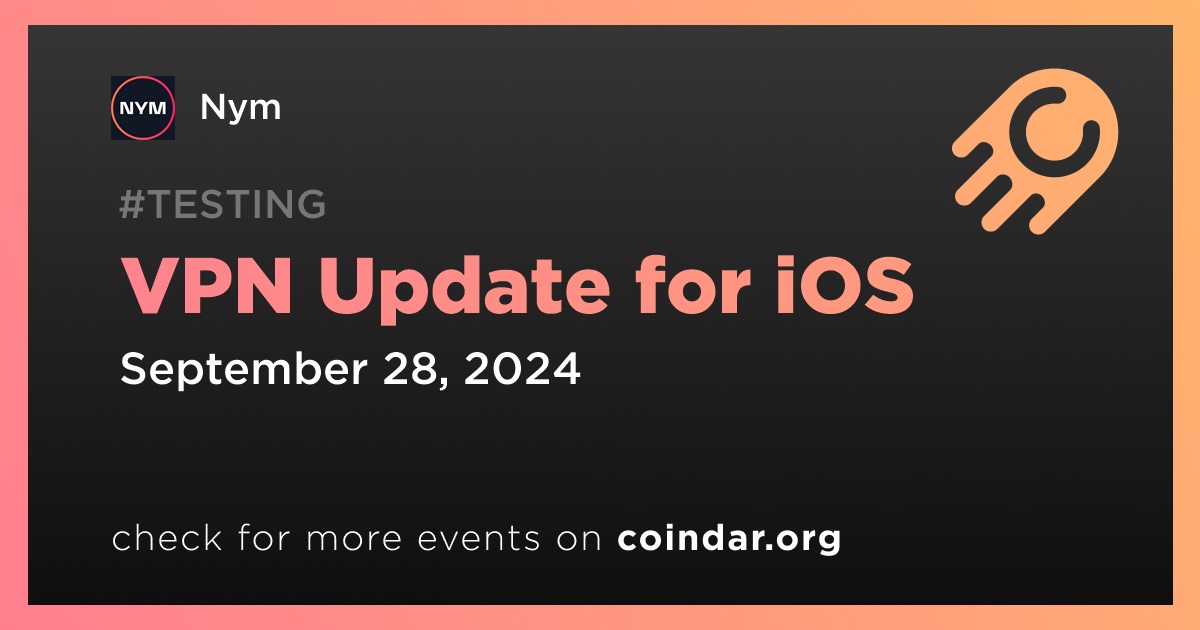 NYM

Nym

#TESTING

VPN Update for iOS

September 28, 2024

check for more events on coindar.org